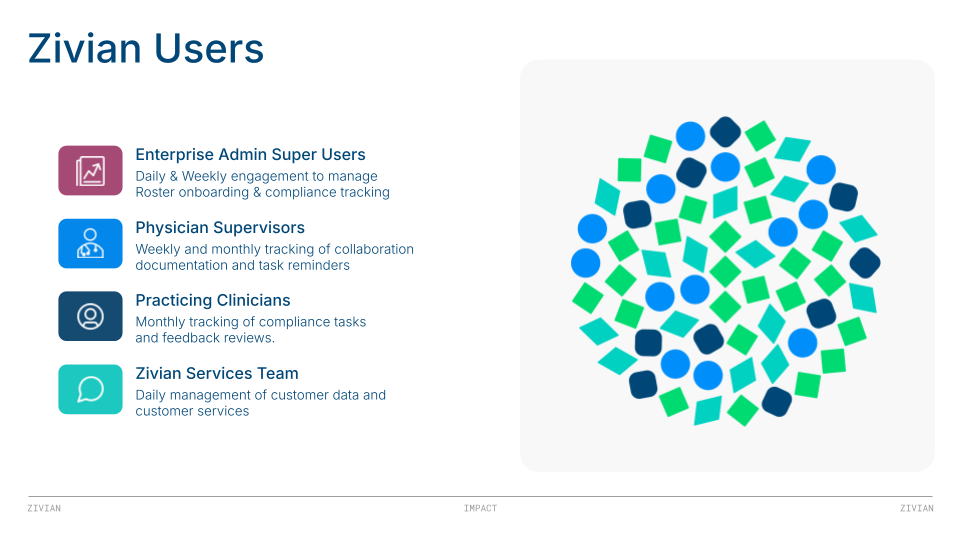 Zivian Users

Enterprise Admin Super Users
Daily & Weekly engagement to manage Roster onboarding & compliance tracking

Physician Supervisors
Weekly and monthly tracking of collaboration documentation and task reminders

Practicing Clinicians
Monthly tracking of compliance tasks and feedback reviews.

Zivian Services Team
Daily management of customer data and customer services

ZIVIAN
IMPACT
ZIVIAN